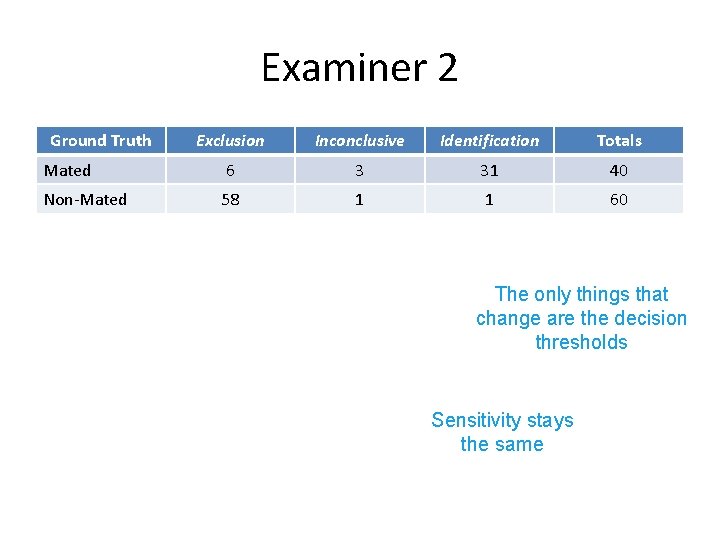 Examiner 2

| Ground Truth | Exclusion | Inconclusive | Identification | Totals |
|---|---|---|---|---|
| Mated | 6 | 3 | 31 | 40 |
| Non-Mated | 58 | 1 | 1 | 60 |

The only things that change are the decision thresholds

Sensitivity stays the same